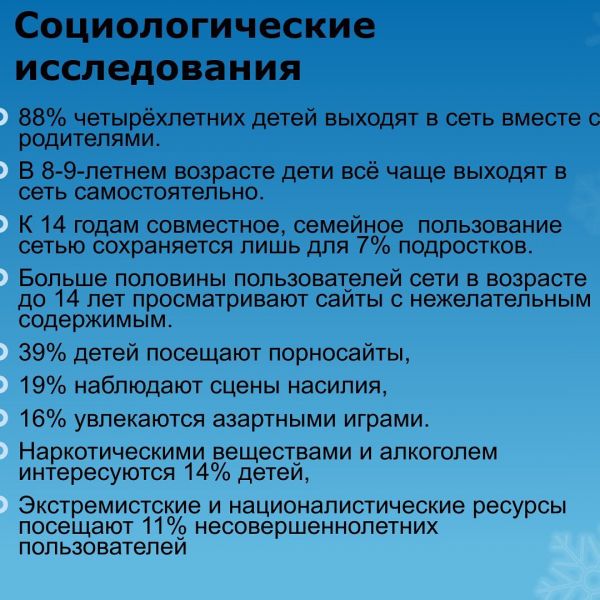 Социологические исследования

88% четырёхлетних детей выходят в сеть вместе с родителями.

В 8-9-летнем возрасте дети всё чаще выходят в сеть самостоятельно.

К 14 годам совместное, семейное пользование сетью сохраняется лишь для 7% подростков.

Больше половины пользователей сети в возрасте до 14 лет просматривают сайты с нежелательным содержимым.

39% детей посещают порносайты,

19% наблюдают сцены насилия,

16% увлекаются азартными играми.

Наркотическими веществами и алкоголем интересуются 14% детей,

Экстремистские и националистические ресурсы посещают 11% несовершеннолетних пользователей